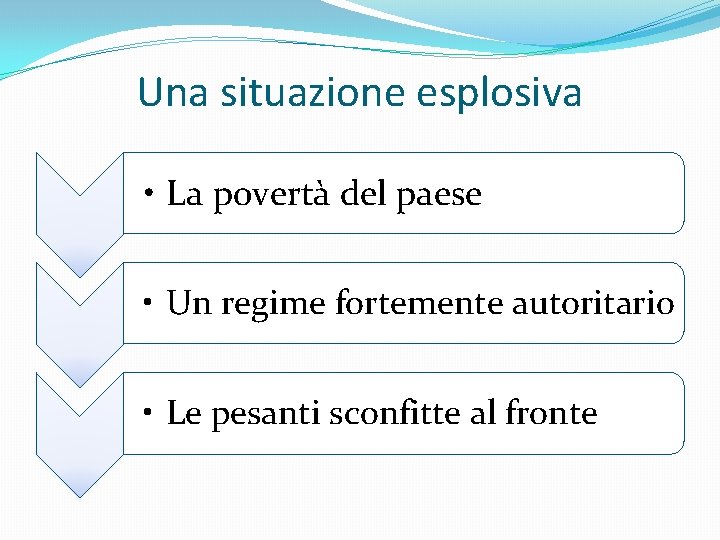 Una situazione esplosiva

• La povertà del paese

• Un regime fortemente autoritario

• Le pesanti sconfitte al fronte